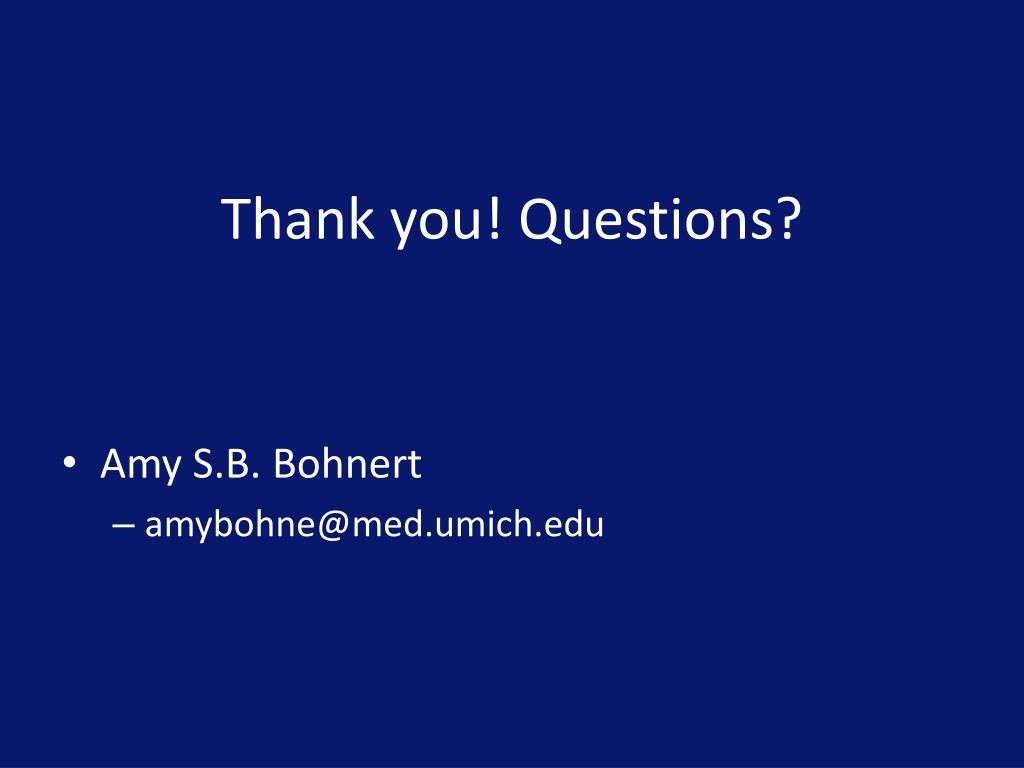 Thank you! Questions?

• Amy S.B. Bohnert
– amybohne@med.umich.edu